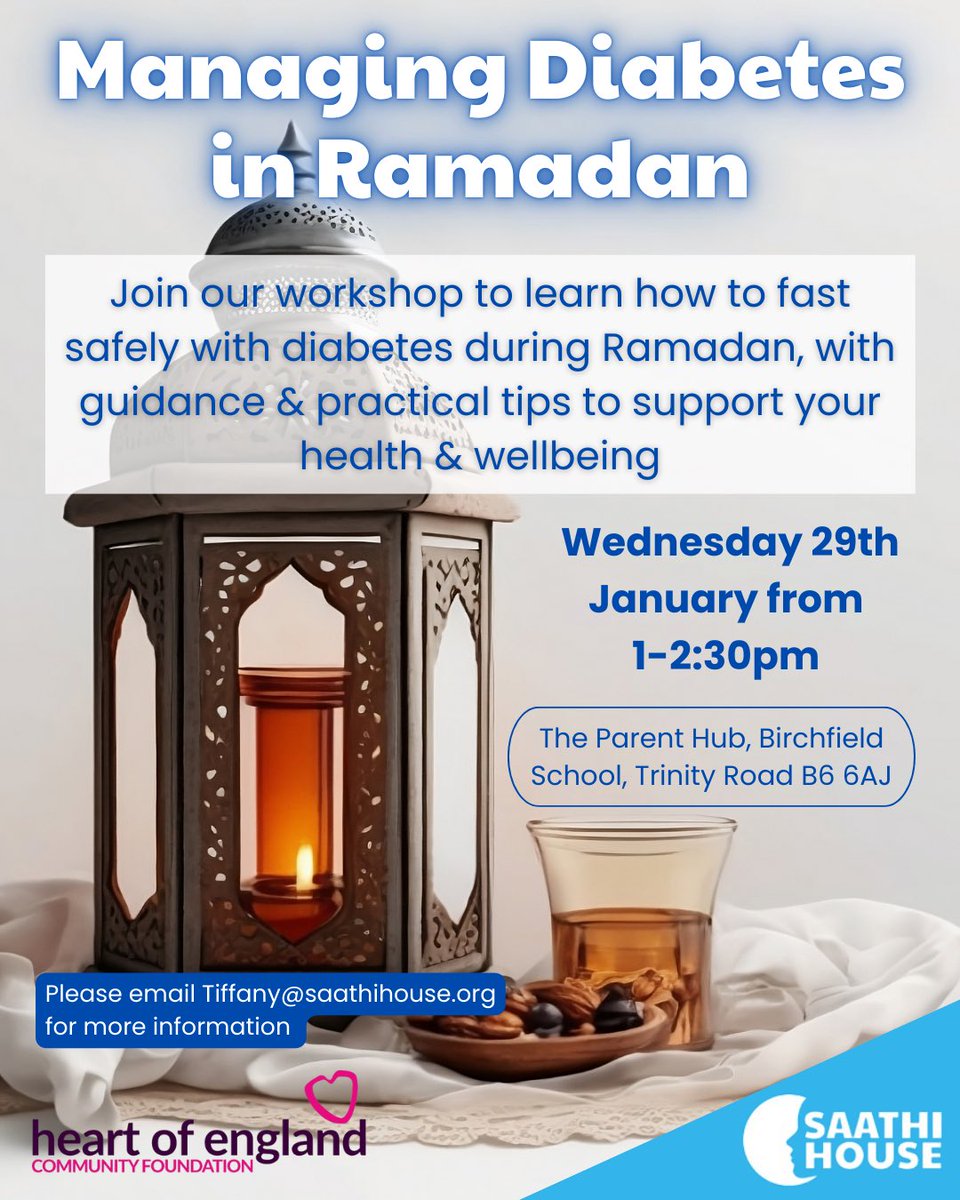 Managing Diabetes in Ramadan

Join our workshop to learn how to fast safely with diabetes during Ramadan, with guidance & practical tips to support your health & wellbeing

Wednesday 29th January from 1-2:30pm

The Parent Hub, Birchfield School, Trinity Road B6 6AJ

Please email Tiffany@saathihouse.org for more information

heart of england
COMMUNITY FOUNDATION

SAATHI HOUSE